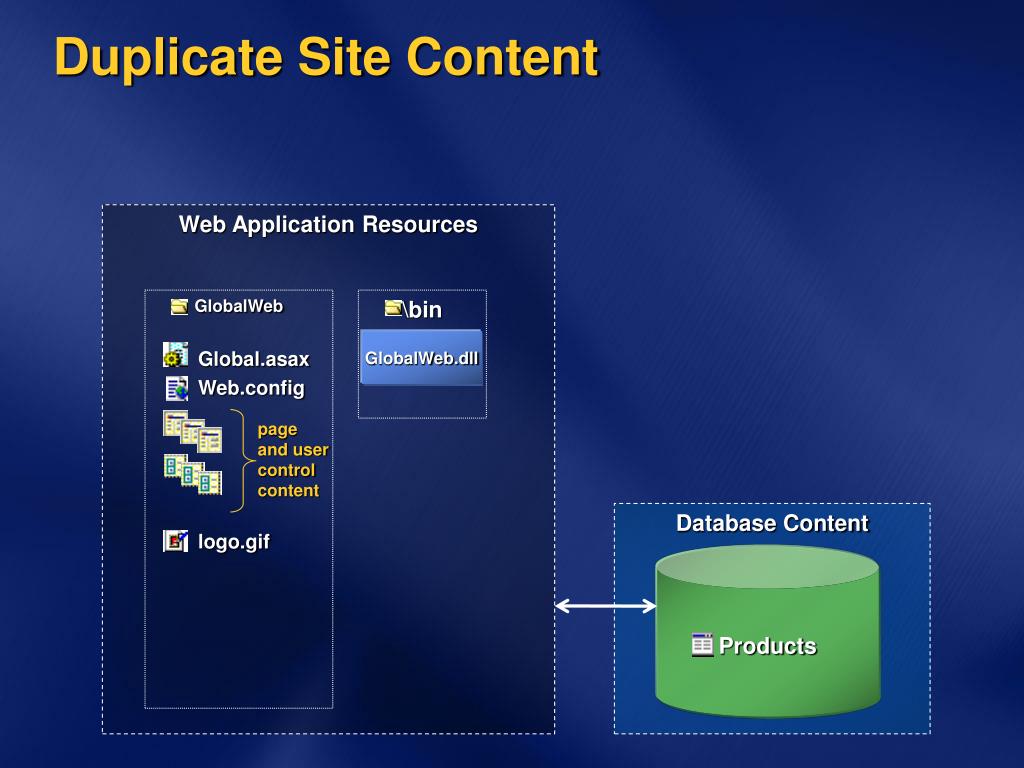 Duplicate Site Content

Web Application Resources

GlobalWeb

Global.asax

Web.config

page and user control content

logo.gif

\bin

GlobalWeb.dll

Database Content

Products